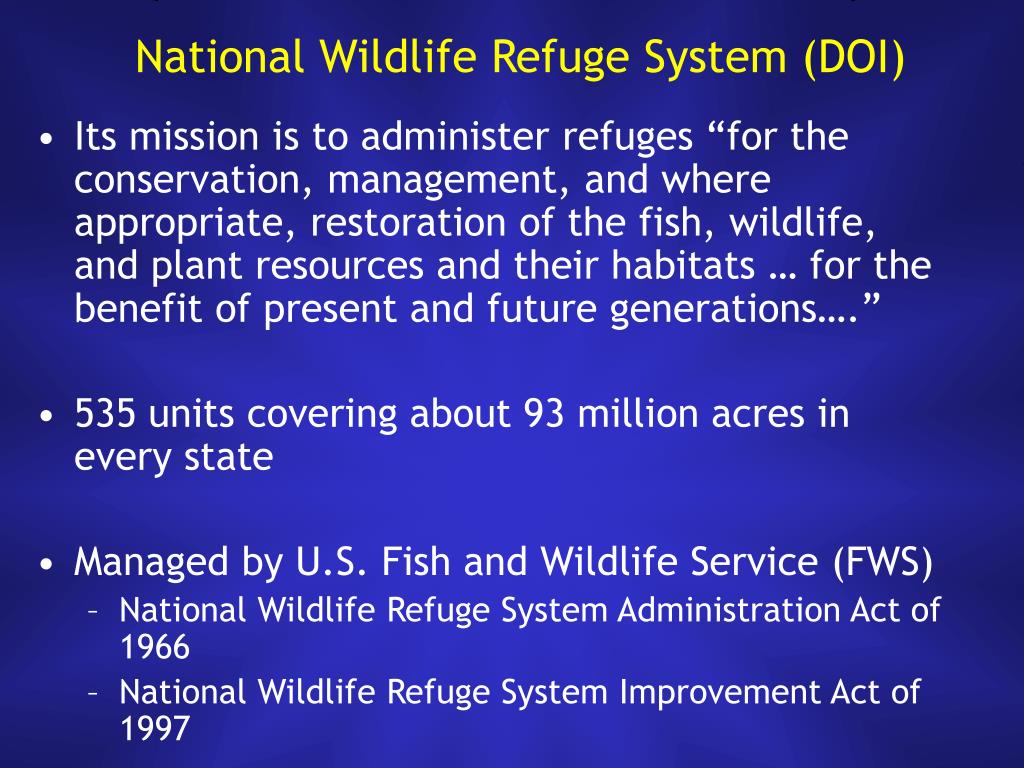 National Wildlife Refuge System (DOI)

• Its mission is to administer refuges “for the conservation, management, and where appropriate, restoration of the fish, wildlife, and plant resources and their habitats … for the benefit of present and future generations….”

• 535 units covering about 93 million acres in every state

• Managed by U.S. Fish and Wildlife Service (FWS)
– National Wildlife Refuge System Administration Act of 1966
– National Wildlife Refuge System Improvement Act of 1997